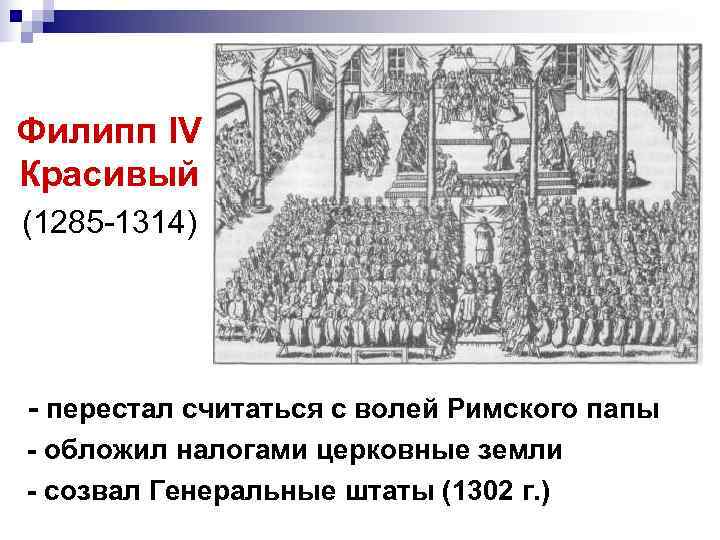 Филипп IV Красивый

(1285-1314)

- перестал считаться с волей Римского папы
- обложил налогами церковные земли
- созвал Генеральные штаты (1302 г.)